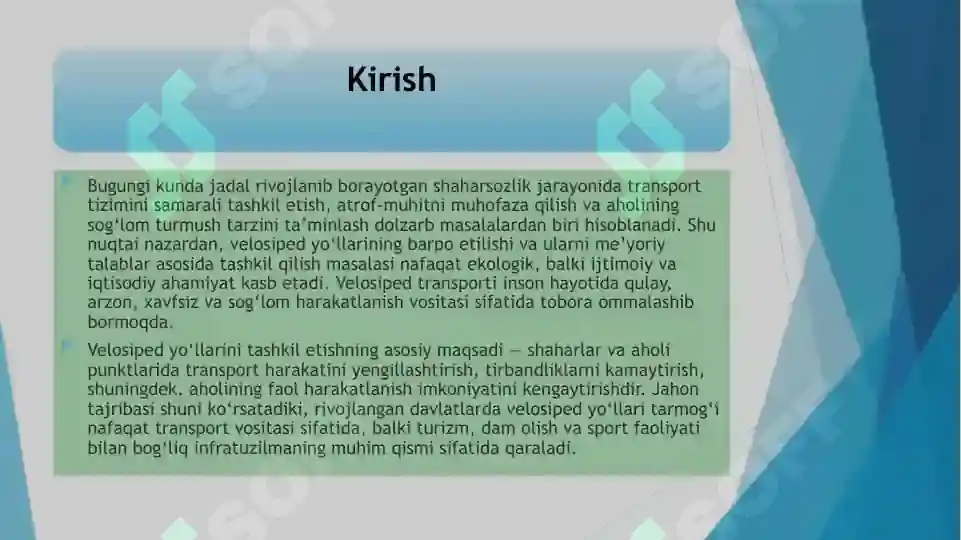 Kirish

Bugungi kunda jadal rivojlanib borayotgan shaharsozlik jarayonida transport tizimini samarali tashkil etish, atrof-muhitni muhofaza qilish va aholining sog'lom turmush tarzini ta'minlash dolzarb masalalardan biri hisoblanadi. Shu nuqtai nazardan, velosiped yo'llarining barpo etilishi va ularni me'yoriy talablar asosida tashkil qilish masalasi nafaqat ekologik, balki ijtimoiy va iqtisodiy ahamiyat kasb etadi. Velosiped transporti inson hayotida qulay, arzon, xavfsiz va sog'lom harakatlanish vositasi sifatida tobora ommalashib bormoqda.

Velosiped yo'llarini tashkil etishning asosiy maqsadi — shaharlar va aholi punktlarida transport harakatini yengillashtirish, tirbandliklarni kamaytirish, shuningdek, aholining faol harakatlanish imkoniyatini kengaytirishdir. Jahon tajribasi shuni ko'rsatadiki, rivojlangan davlatlarda velosiped yo'llari tarmog'i nafaqat transport vositasi sifatida, balki turizm, dam olish va sport faoliyati bilan bog'liq infratuzilmaning muhim qismi sifatida qaraladi.